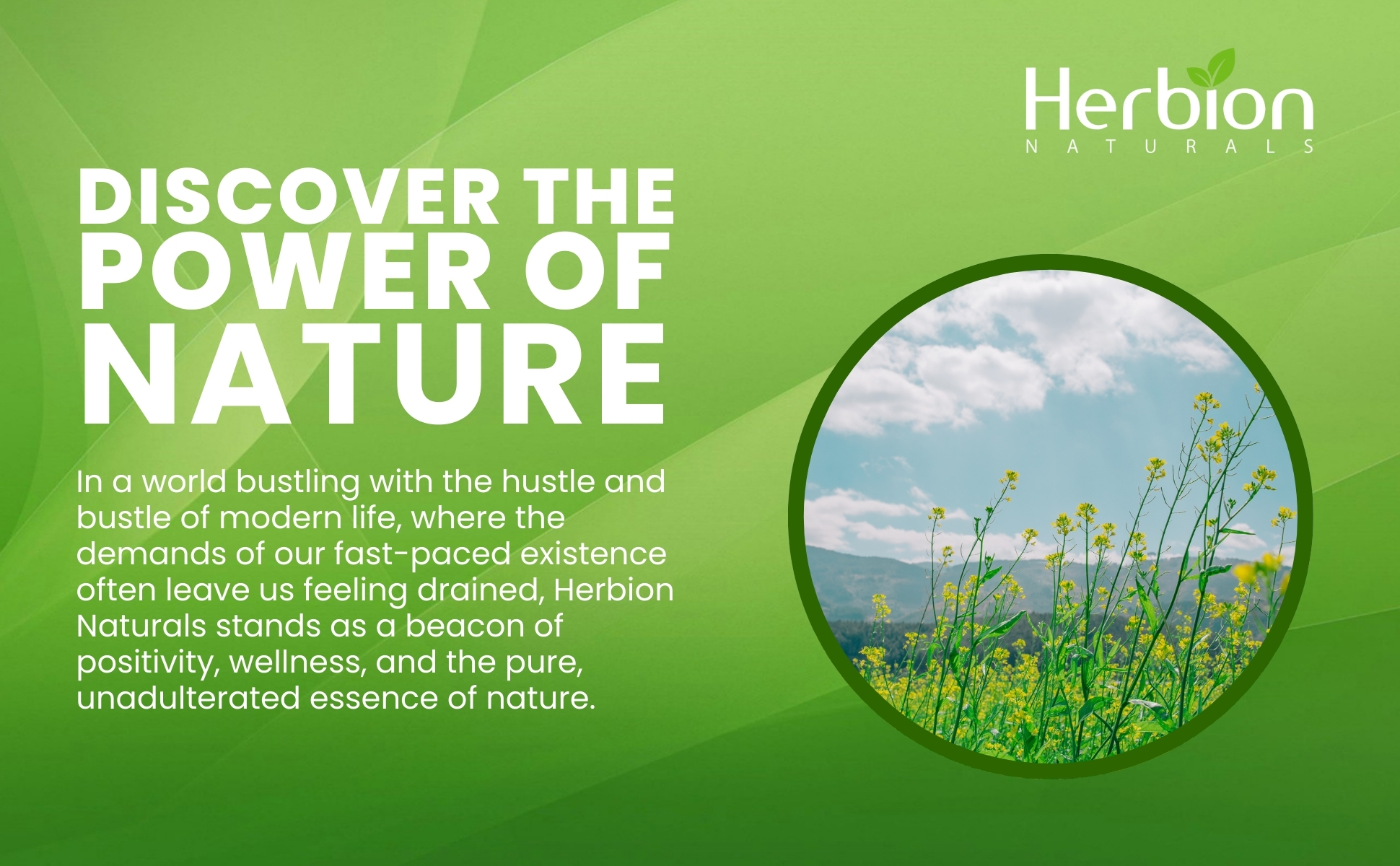 Herbion
NATURALS

DISCOVER THE POWER OF NATURE

In a world bustling with the hustle and bustle of modern life, where the demands of our fast-paced existence often leave us feeling drained, Herbion Naturals stands as a beacon of positivity, wellness, and the pure, unadulterated essence of nature.